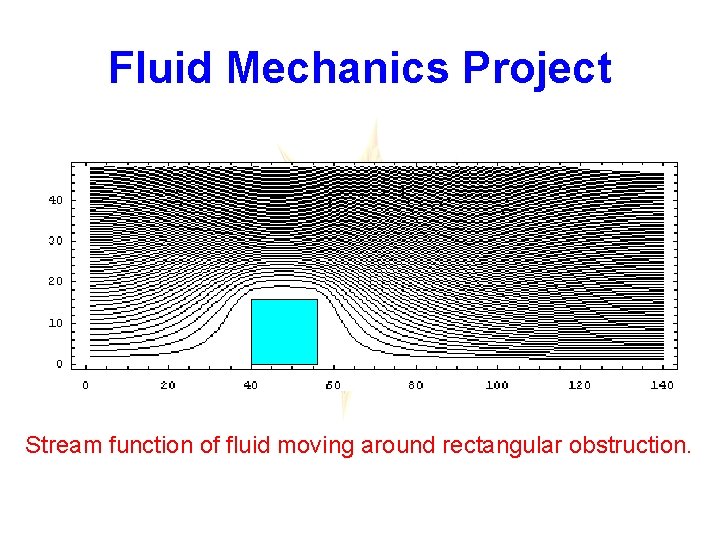 Fluid Mechanics Project

40
30
20
10
0
0 20 40 60 80 100 120 140

Stream function of fluid moving around rectangular obstruction.